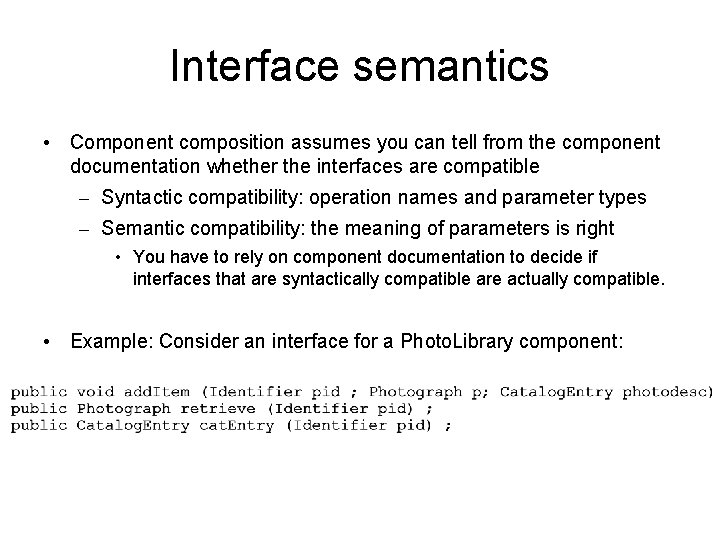 Interface semantics

• Component composition assumes you can tell from the component documentation whether the interfaces are compatible
– Syntactic compatibility: operation names and parameter types
– Semantic compatibility: the meaning of parameters is right
• You have to rely on component documentation to decide if interfaces that are syntactically compatible are actually compatible.

• Example: Consider an interface for a PhotoLibrary component:

public void addItem (Identifier pid ; Photograph p; CatalogEntry photodesc)
public Photograph retrieve (Identifier pid) ;
public CatalogEntry catEntry (Identifier pid) ;